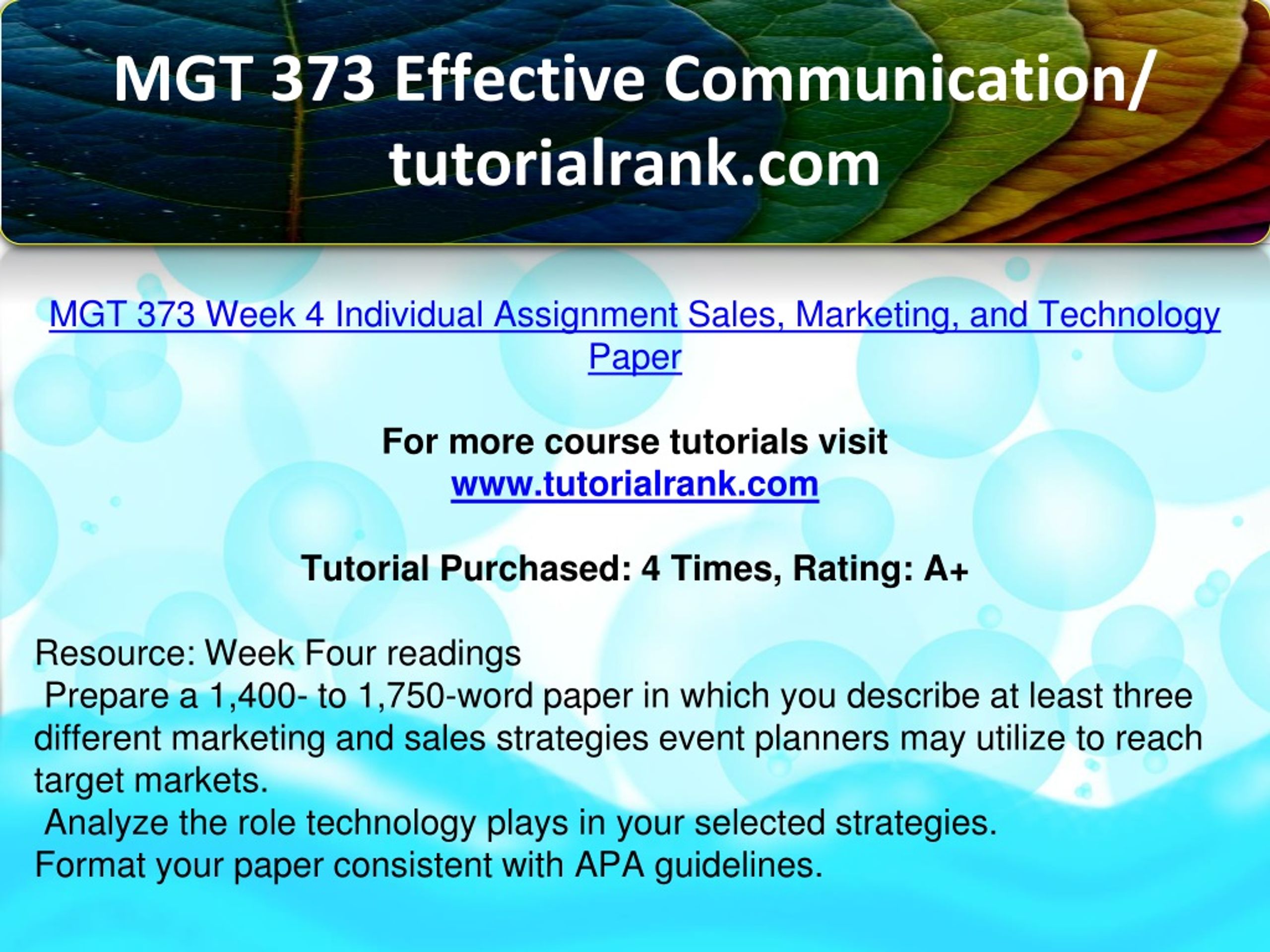 MGT 373 Effective Communication/ tutorialrank.com

MGT 373 Week 4 Individual Assignment Sales, Marketing, and Technology Paper

For more course tutorials visit
www.tutorialrank.com

Tutorial Purchased: 4 Times, Rating: A+

Resource: Week Four readings
Prepare a 1,400- to 1,750-word paper in which you describe at least three different marketing and sales strategies event planners may utilize to reach target markets.
Analyze the role technology plays in your selected strategies.
Format your paper consistent with APA guidelines.